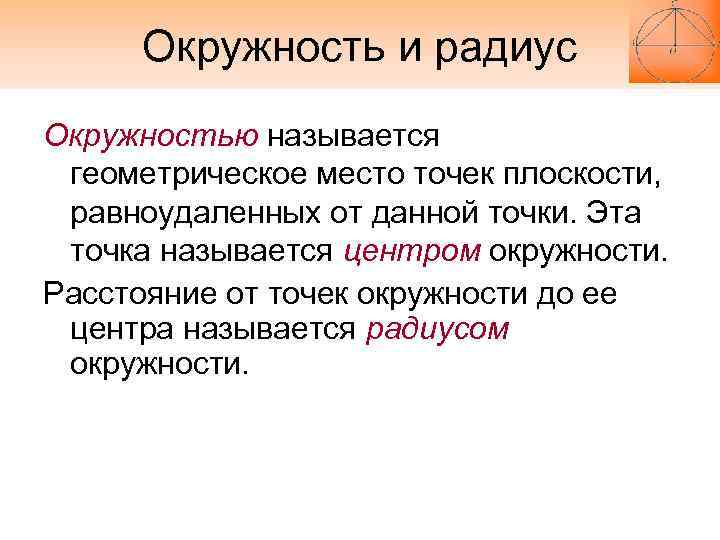 Окружность и радиус

Окружностью называется геометрическое место точек плоскости, равноудаленных от данной точки. Эта точка называется центром окружности.

Расстояние от точек окружности до ее центра называется радиусом окружности.